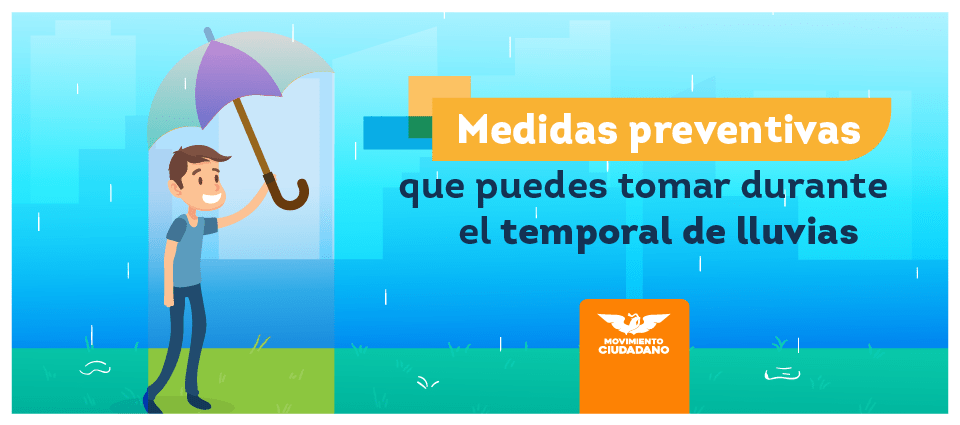 Medidas preventivas
que puedes tomar durante el temporal de lluvias

MOVIMIENTO CIUDADANO